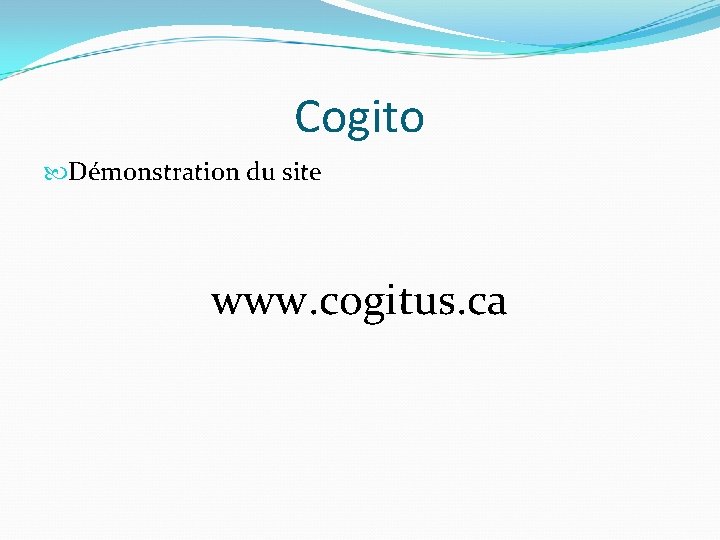 Cogito

Démonstration du site

www.cogitus.ca